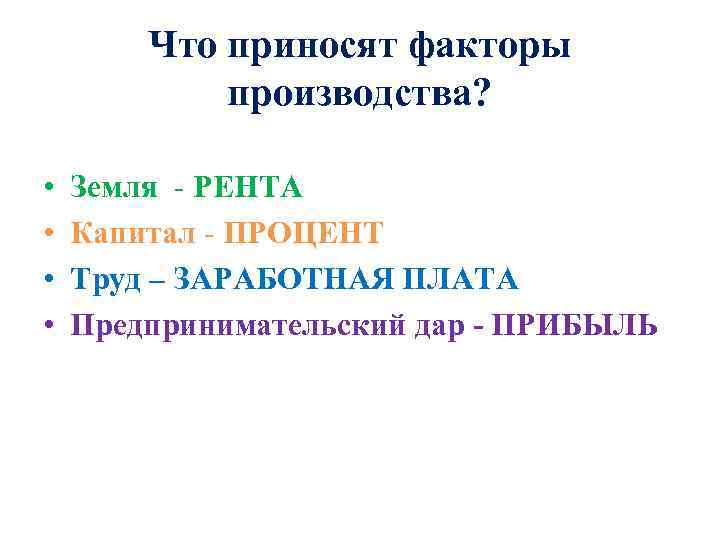 Что приносят факторы производства?

• Земля - РЕНТА
• Капитал - ПРОЦЕНТ
• Труд – ЗАРАБОТНАЯ ПЛАТА
• Предпринимательский дар - ПРИБЫЛЬ